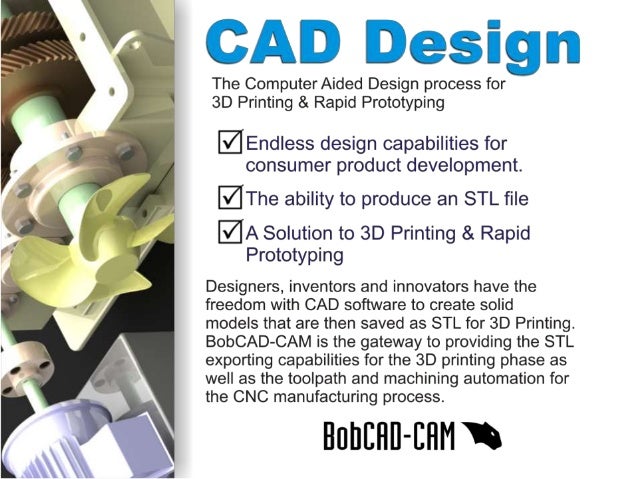 CAD Design

The Computer Aided Design process for 3D Printing & Rapid Prototyping

☑ Endless design capabilities for consumer product development.

☑ The ability to produce an STL file

☑ A Solution to 3D Printing & Rapid Prototyping

Designers, inventors and innovators have the freedom with CAD software to create solid models that are then saved as STL for 3D Printing. BobCAD-CAM is the gateway to providing the STL exporting capabilities for the 3D printing phase as well as the toolpath and machining automation for the CNC manufacturing process.

BobCAD-CAM